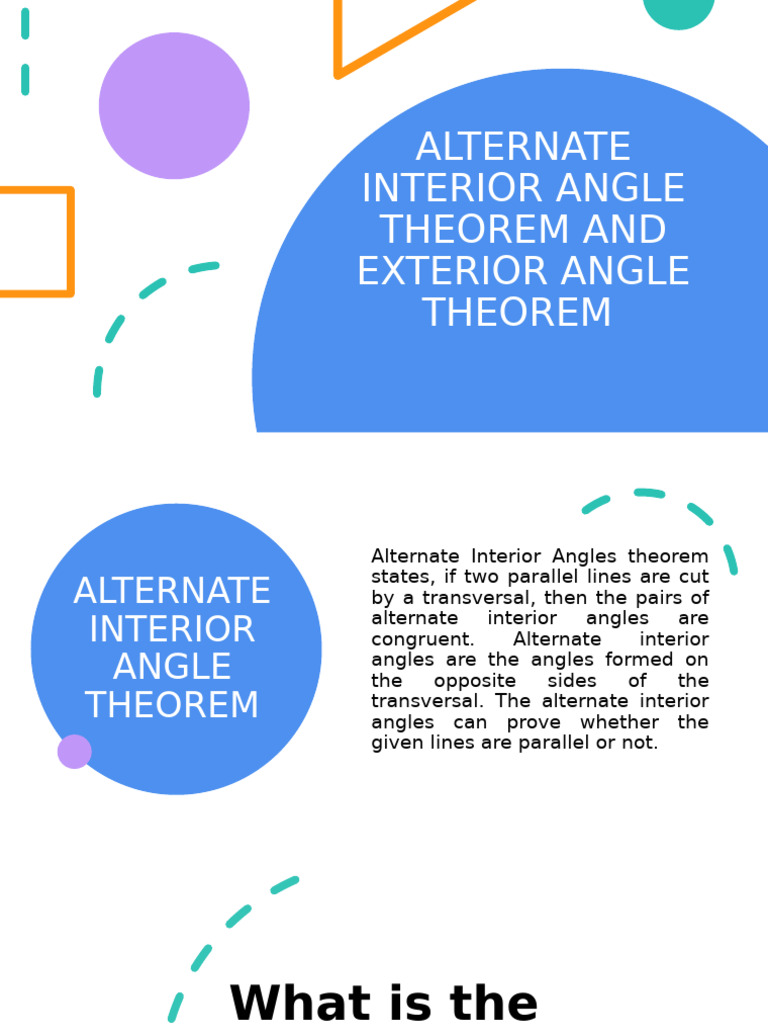 ALTERNATE INTERIOR ANGLE THEOREM AND EXTERIOR ANGLE THEOREM

ALTERNATE INTERIOR ANGLE THEOREM

Alternate Interior Angles theorem states, if two parallel lines are cut by a transversal, then the pairs of alternate interior angles are congruent. Alternate interior angles are the angles formed on the opposite sides of the transversal. The alternate interior angles can prove whether the given lines are parallel or not.

What is the